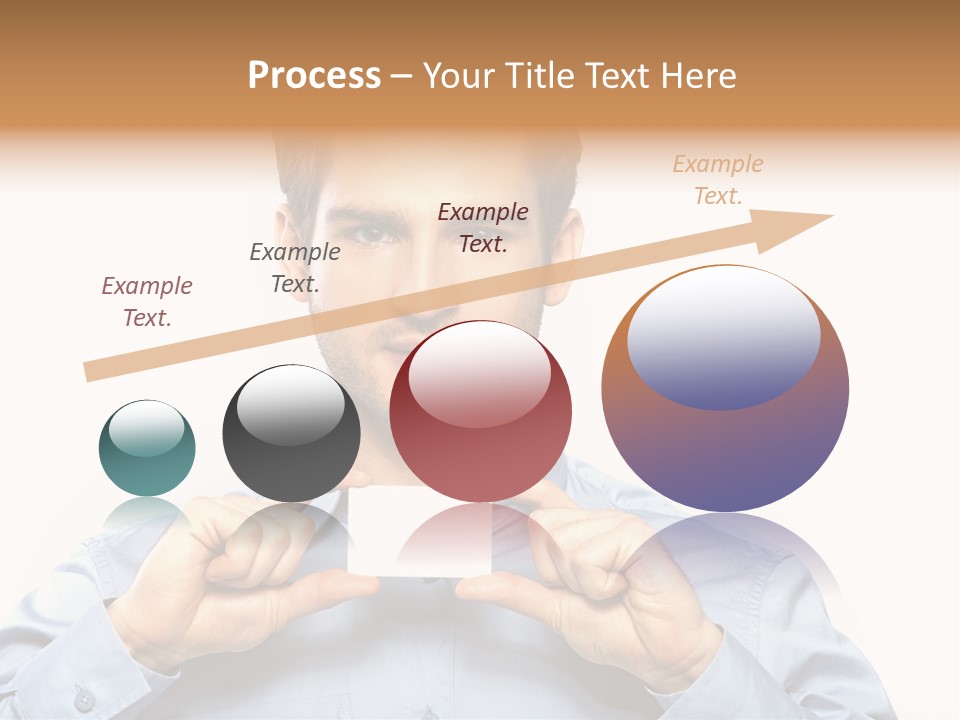 Process – Your Title Text Here

Example Text.

Example Text.

Example Text.

Example Text.